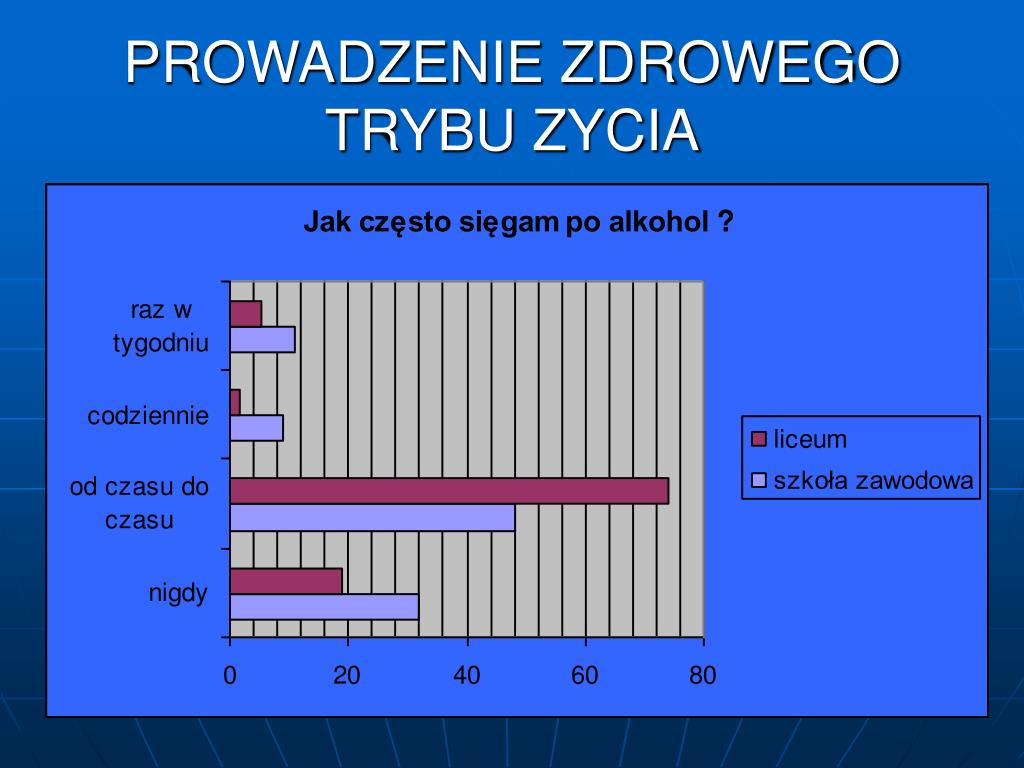 PROWADZENIE ZDROWEGO TRYBU ZYCIA

Jak często sięgam po alkohol ?

raz w tygodniu

codziennie

od czasu do czasu

nigdy

0
20
40
60
80

liceum
szkoła zawodowa